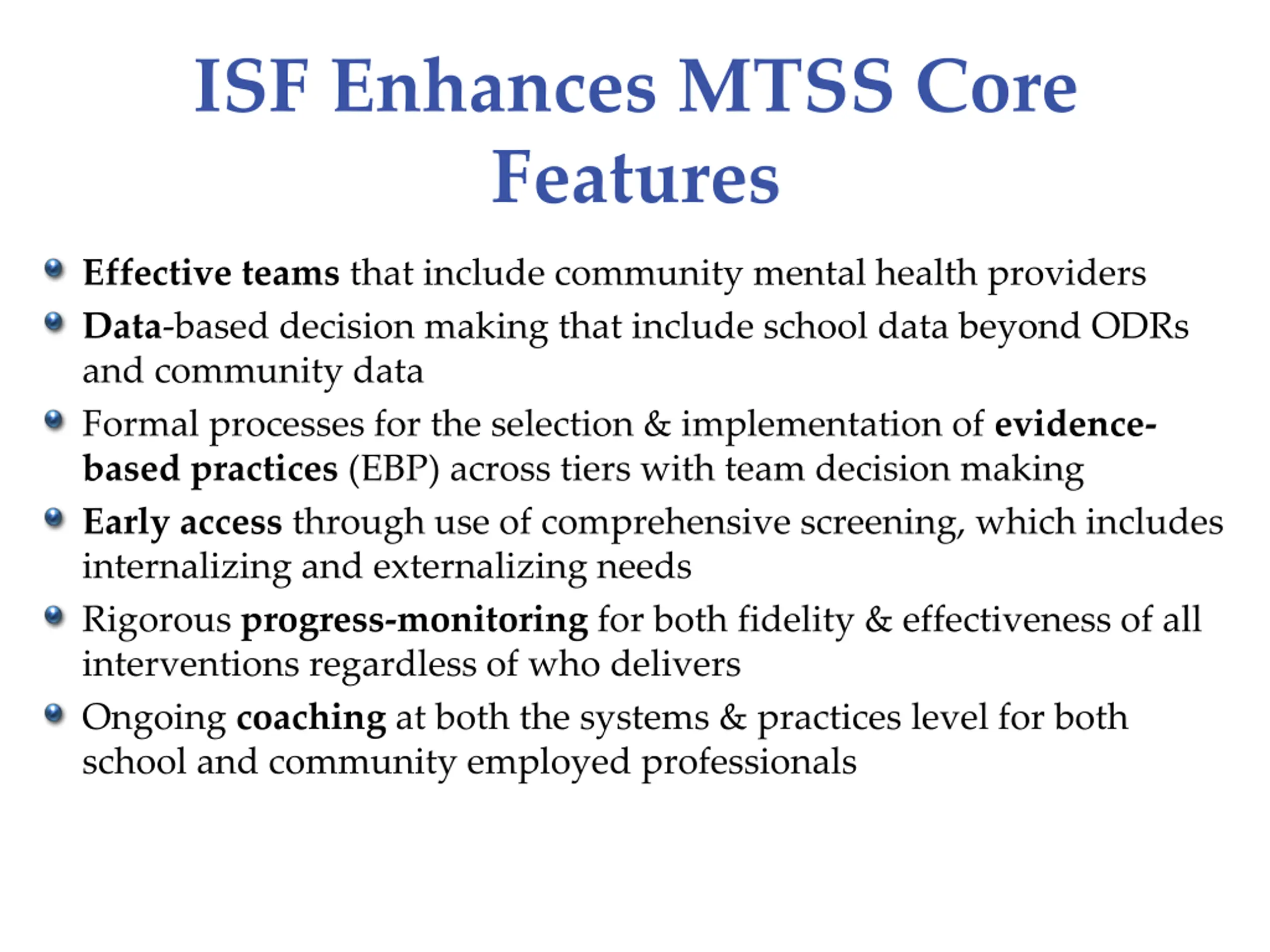 ISF Enhances MTSS Core Features

- Effective teams that include community mental health providers
- Data-based decision making that include school data beyond ODRs and community data
- Formal processes for the selection & implementation of evidence-based practices (EBP) across tiers with team decision making
- Early access through use of comprehensive screening, which includes internalizing and externalizing needs
- Rigorous progress-monitoring for both fidelity & effectiveness of all interventions regardless of who delivers
- Ongoing coaching at both the systems & practices level for both school and community employed professionals